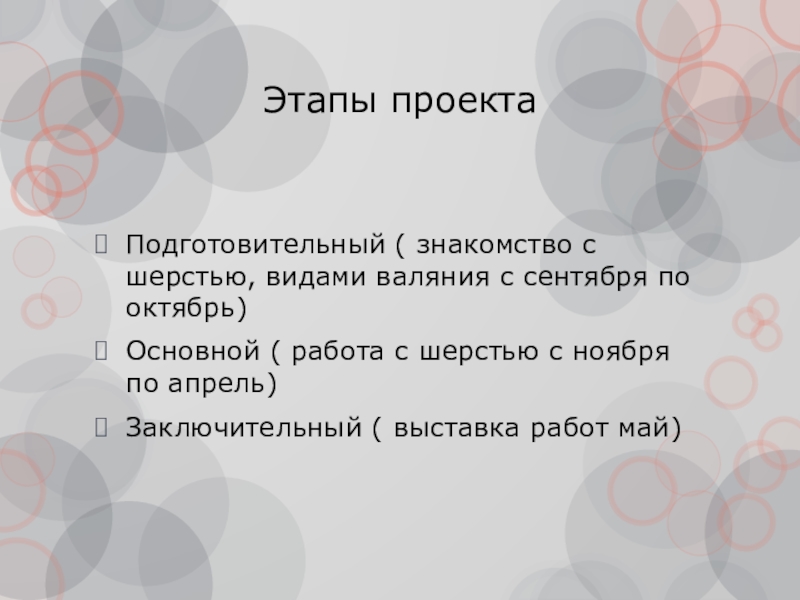 Этапы проекта

Подготовительный ( знакомство с шерстью, видами валяния с сентября по октябрь)

Основной ( работа с шерстью с ноября по апрель)

Заключительный ( выставка работ май)